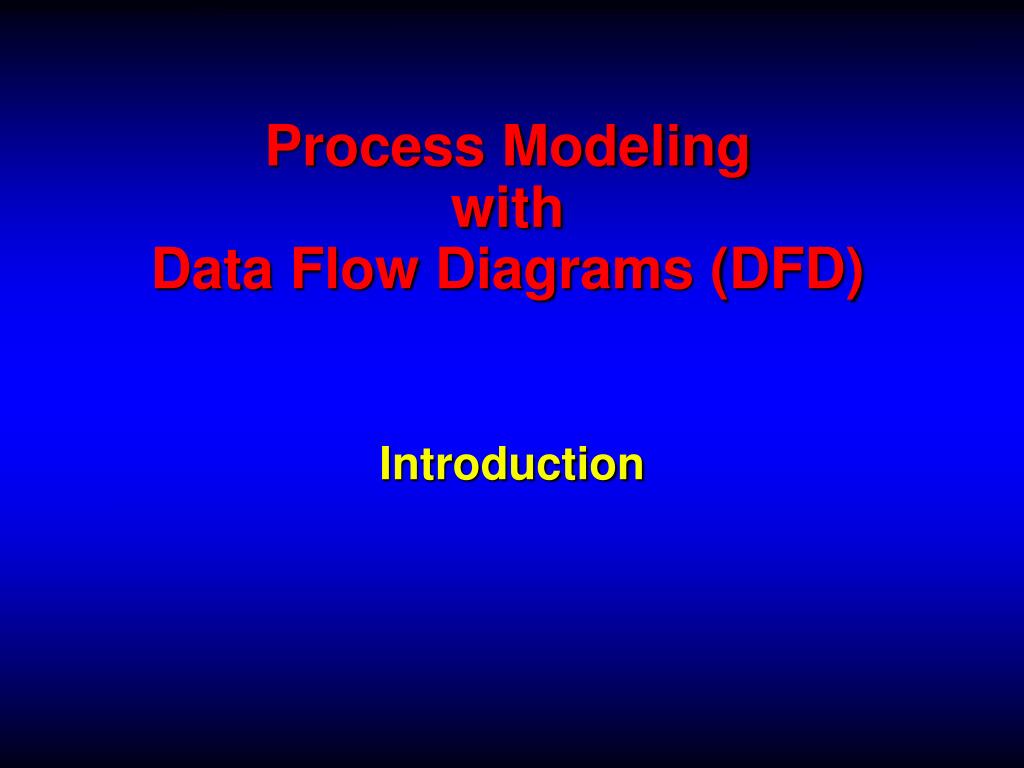 Process Modeling
with
Data Flow Diagrams (DFD)

Introduction